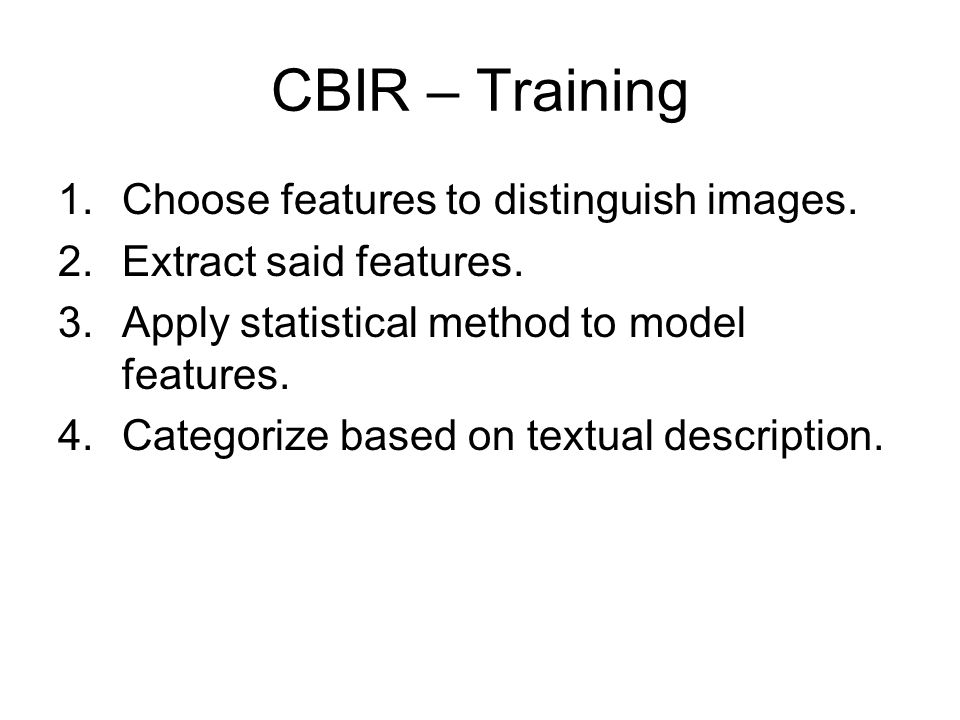 CBIR – Training

1. Choose features to distinguish images.
2. Extract said features.
3. Apply statistical method to model features.
4. Categorize based on textual description.